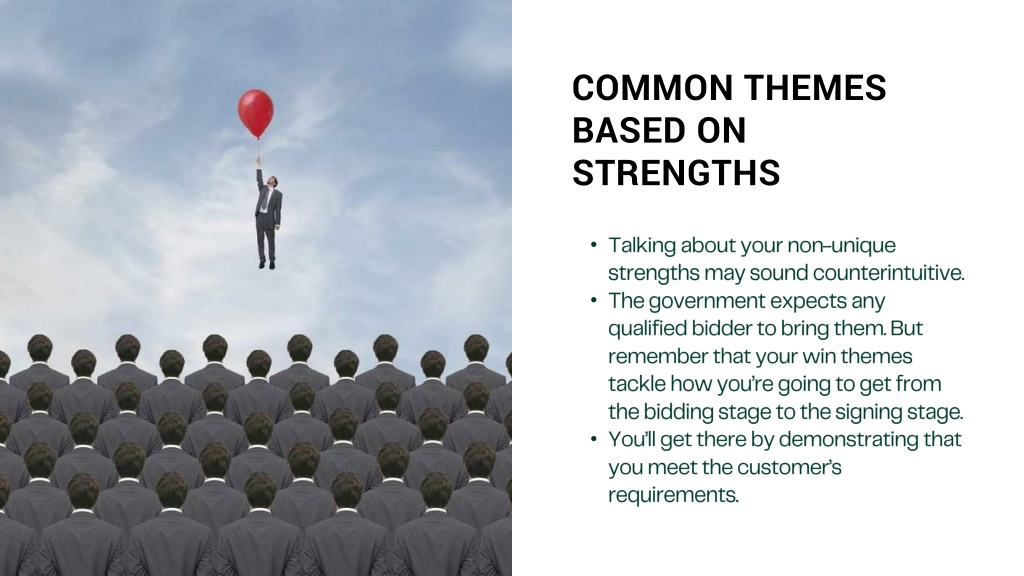 COMMON THEMES BASED ON STRENGTHS

• Talking about your non-unique strengths may sound counterintuitive.
• The government expects any qualified bidder to bring them. But remember that your win themes tackle how you're going to get from the bidding stage to the signing stage.
• You'll get there by demonstrating that you meet the customer's requirements.